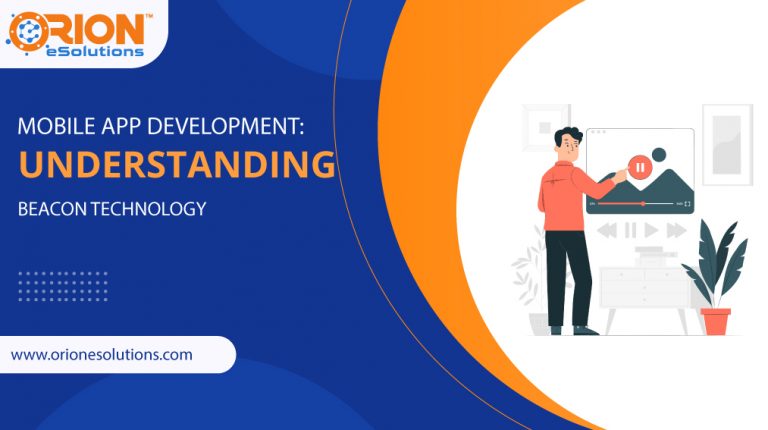 ORION™
eSolutions

MOBILE APP DEVELOPMENT:
UNDERSTANDING
BEACON TECHNOLOGY

www.orionesolutions.com